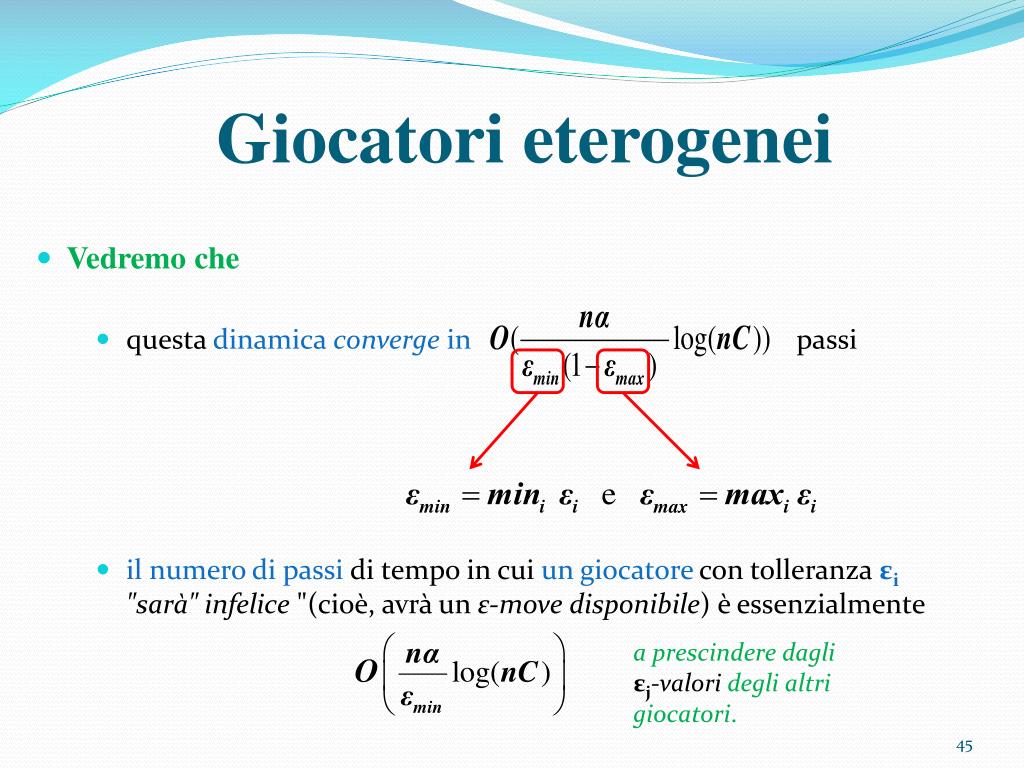 Giocatori eterogenei

Vedremo che

questa dinamica converge in $O(\frac{n\alpha}{\varepsilon_{min}(1-\varepsilon_{max})}\log(nC))$ passi

$\varepsilon_{min} = min_i \ \varepsilon_i$ e $\varepsilon_{max} = max_i \ \varepsilon_i$

il numero di passi di tempo in cui un giocatore con tolleranza $\varepsilon_i$ "sarà" infelice "(cioè, avrà un ε-move disponibile) è essenzialmente

$O\left(\frac{n\alpha}{\varepsilon_{min}}\log(nC)\right)$

a prescindere dagli $\varepsilon_j$-valori degli altri giocatori.

45